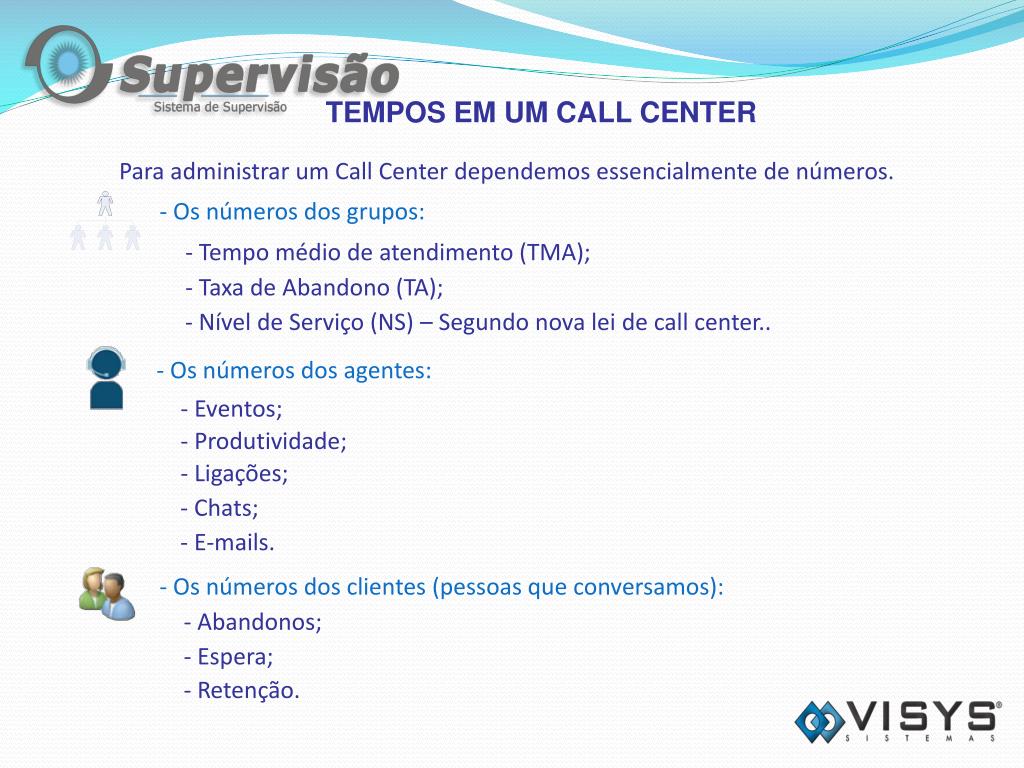 Supervisão
Sistema de Supervisão

TEMPOS EM UM CALL CENTER

Para administrar um Call Center dependemos essencialmente de números.

- Os números dos grupos:

- Tempo médio de atendimento (TMA);
- Taxa de Abandono (TA);
- Nível de Serviço (NS) – Segundo nova lei de call center..

- Os números dos agentes:

- Eventos;
- Produtividade;
- Ligações;
- Chats;
- E-mails.

- Os números dos clientes (pessoas que conversamos):

- Abandonos;
- Espera;
- Retenção.

VISYS®
SISTEMAS